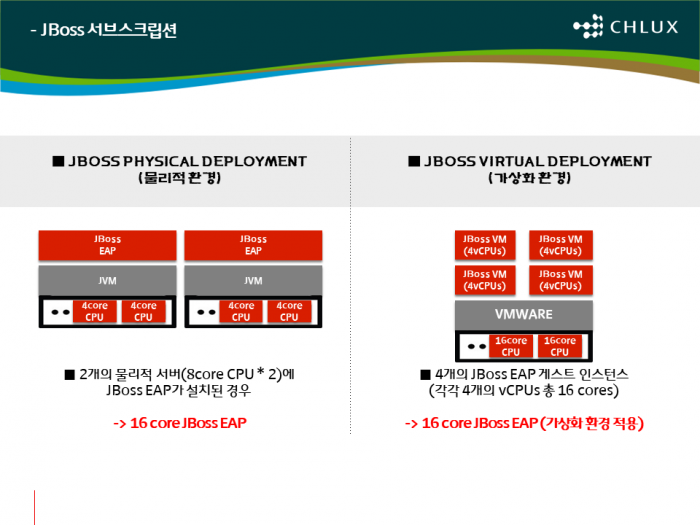 - JBoss 서브스크립션

CHLUX

■ JBOSS PHYSICAL DEPLOYMENT
(물리적 환경)

JBoss EAP

JVM

4core CPU

4core CPU

JBoss EAP

JVM

4core CPU

4core CPU

■ 2개의 물리적 서버(8core CPU * 2)에 JBoss EAP가 설치된 경우

-> 16 core JBoss EAP

■ JBOSS VIRTUAL DEPLOYMENT
(가상화 환경)

JBoss VM (4vCPUs)

JBoss VM (4vCPUs)

JBoss VM (4vCPUs)

JBoss VM (4vCPUs)

VMWARE

16core CPU

16core CPU

■ 4개의 JBoss EAP 게스트 인스턴스 (각각 4개의 vCPUs 총 16 cores)

-> 16 core JBoss EAP (가상화 환경 적용)